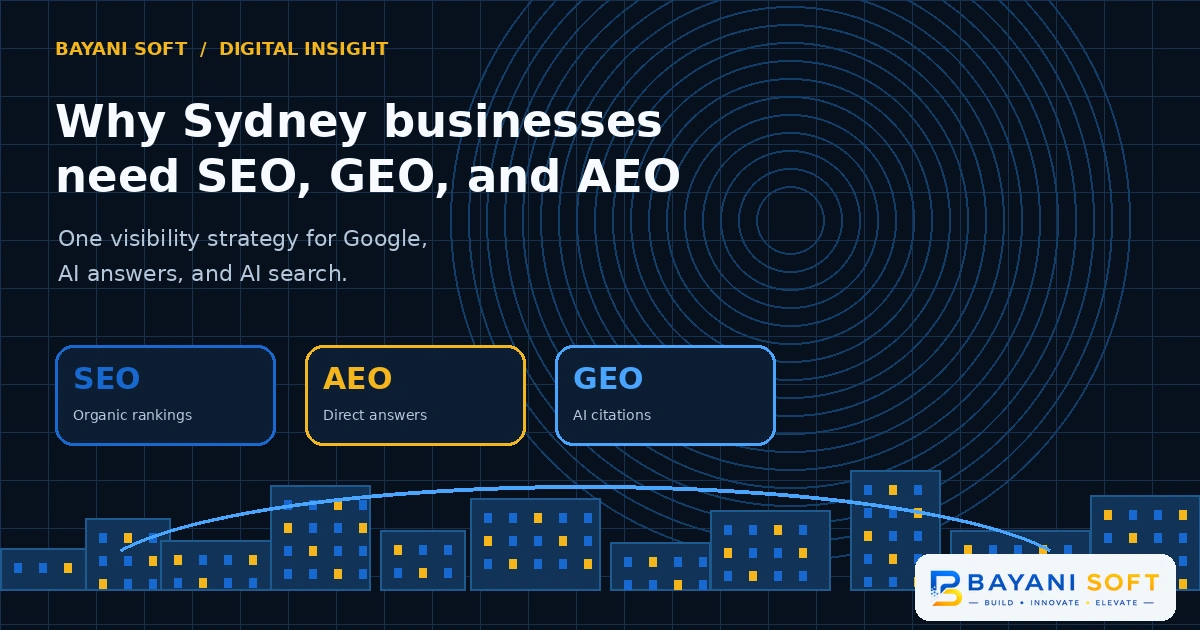 BAYANI SOFT / DIGITAL INSIGHT

Why Sydney businesses need SEO, GEO, and AEO

One visibility strategy for Google, AI answers, and AI search.

SEO
Organic rankings

AEO
Direct answers

GEO
AI citations

BAYANI SOFT
— BUILD • INNOVATE • ELEVATE —